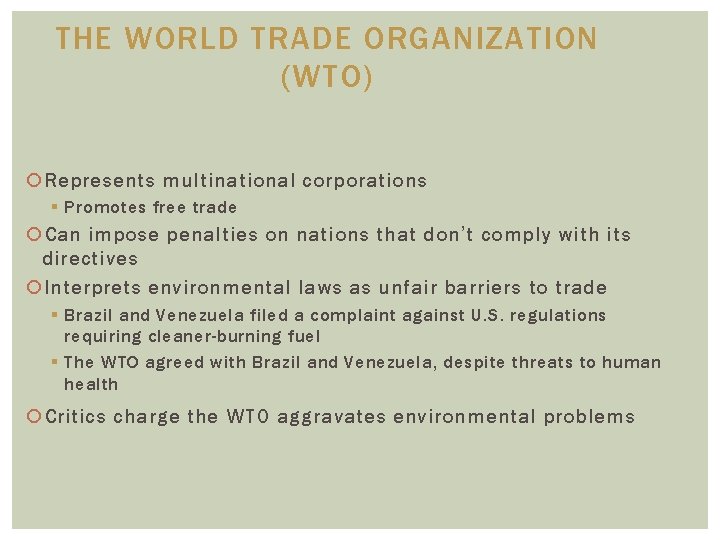 THE WORLD TRADE ORGANIZATION (WTO)

Represents multinational corporations

Promotes free trade

Can impose penalties on nations that don't comply with its directives

Interprets environmental laws as unfair barriers to trade

Brazil and Venezuela filed a complaint against U.S. regulations requiring cleaner-burning fuel

The WTO agreed with Brazil and Venezuela, despite threats to human health

Critics charge the WTO aggravates environmental problems